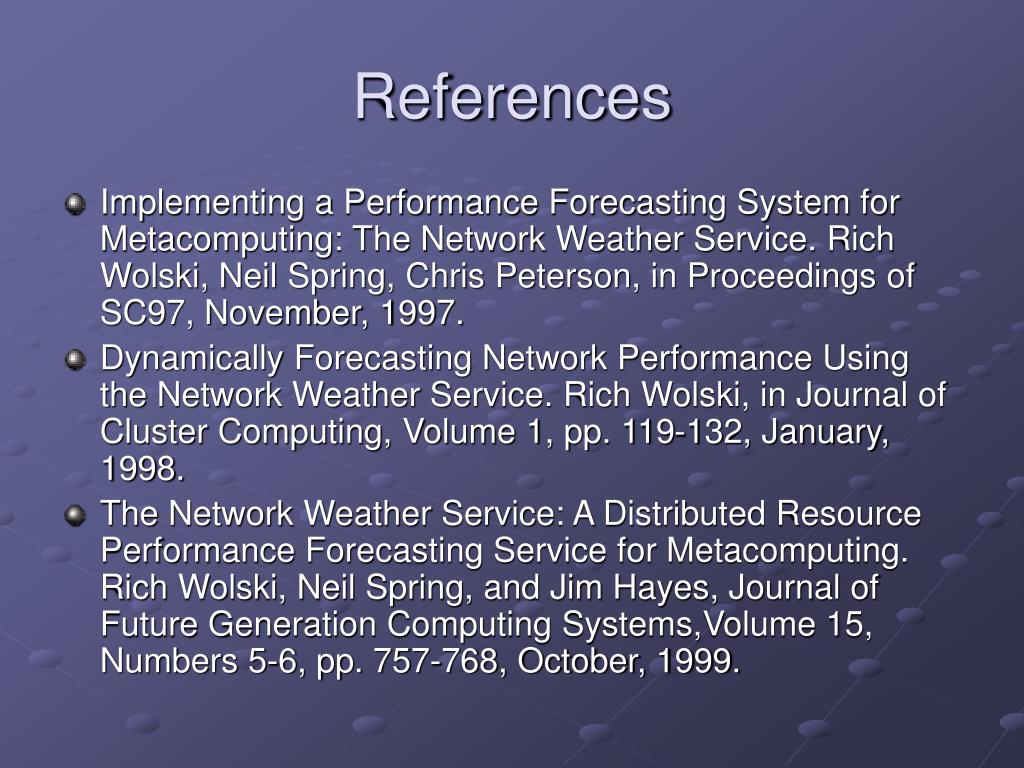 References

Implementing a Performance Forecasting System for Metacomputing: The Network Weather Service. Rich Wolski, Neil Spring, Chris Peterson, in Proceedings of SC97, November, 1997.

Dynamically Forecasting Network Performance Using the Network Weather Service. Rich Wolski, in Journal of Cluster Computing, Volume 1, pp. 119-132, January, 1998.

The Network Weather Service: A Distributed Resource Performance Forecasting Service for Metacomputing. Rich Wolski, Neil Spring, and Jim Hayes, Journal of Future Generation Computing Systems,Volume 15, Numbers 5-6, pp. 757-768, October, 1999.